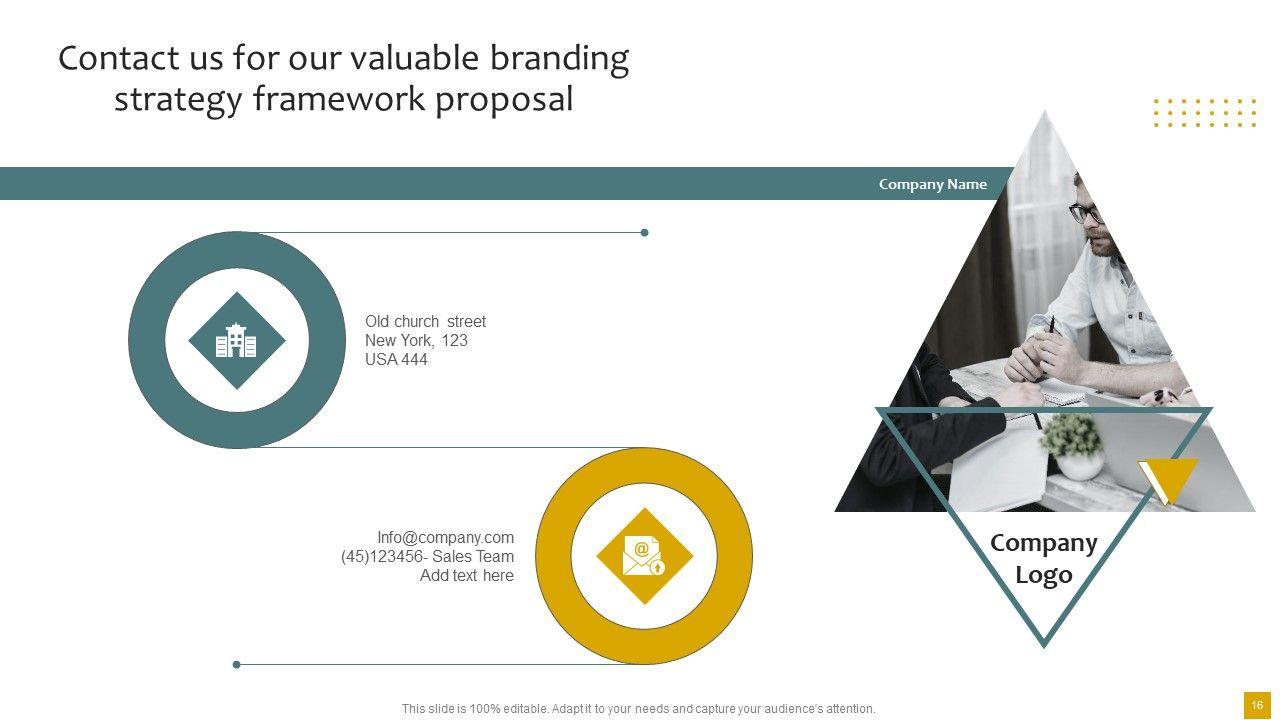 Contact us for our valuable branding strategy framework proposal

Company Name

Old church street
New York, 123
USA 444

Info@company.com
(45)123456- Sales Team
Add text here

Company Logo

This slide is 100% editable. Adapt it to your needs and capture your audience's attention.

16